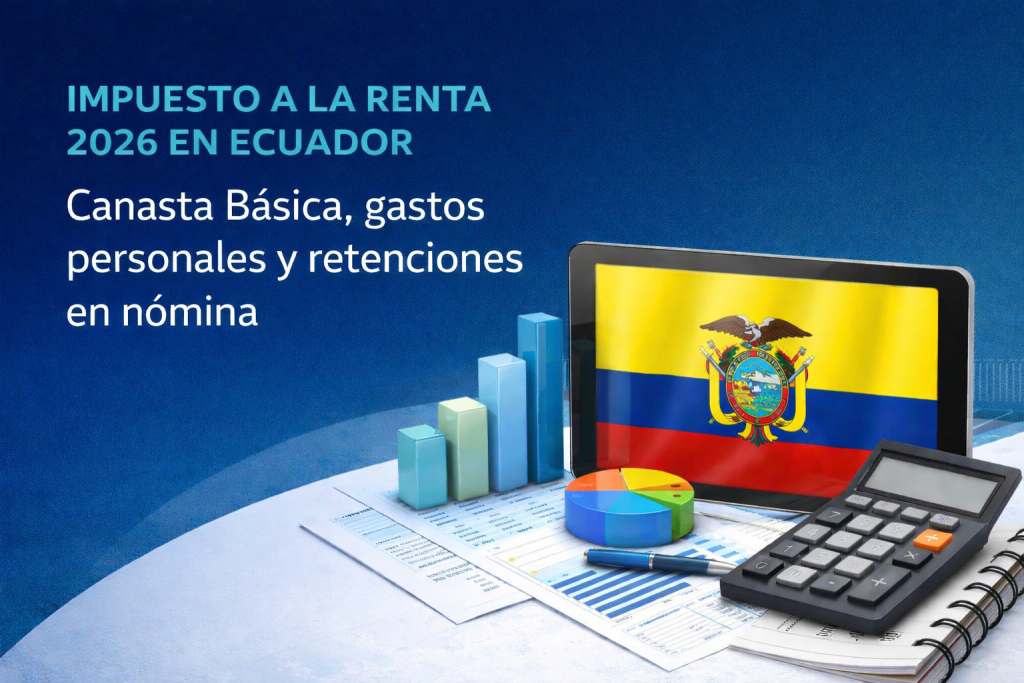 IMPUESTO A LA RENTA 2026 EN ECUADOR

Canasta Básica, gastos personales y retenciones en nómina